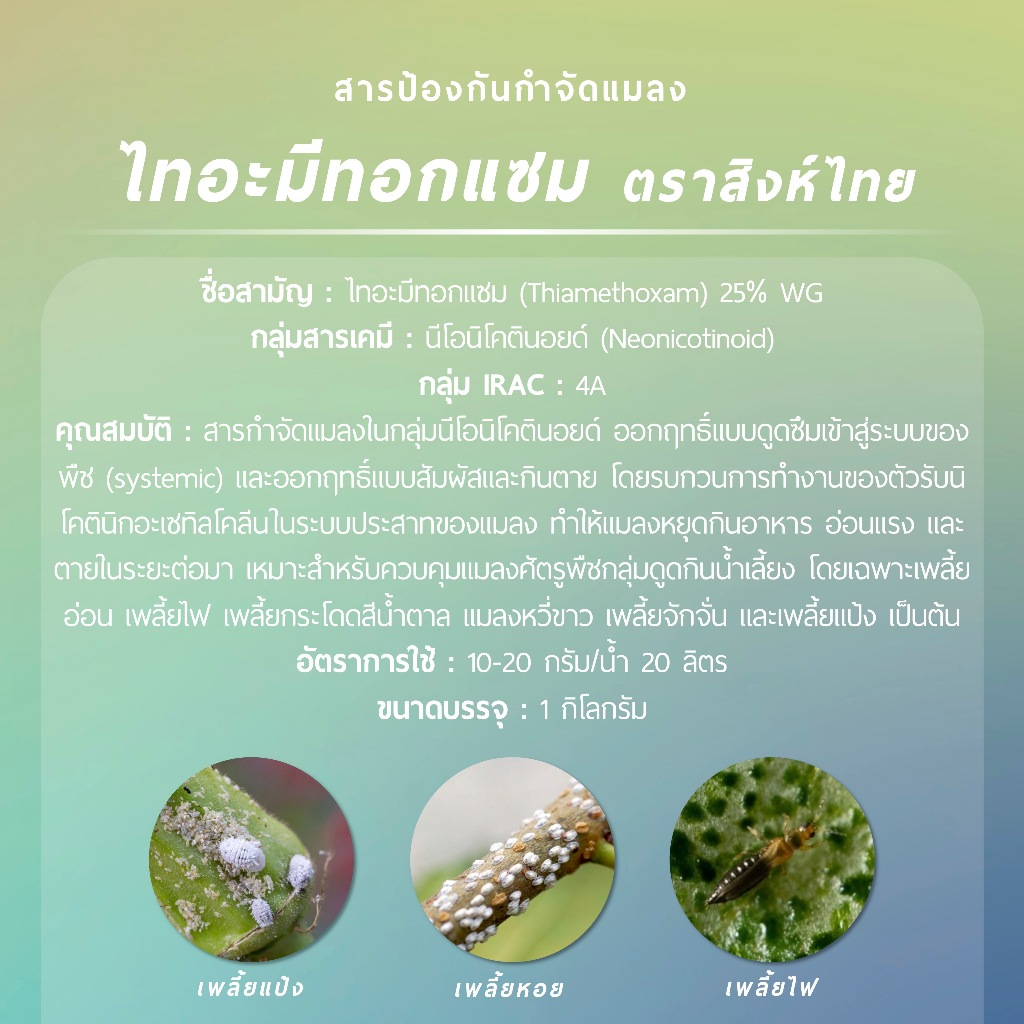 สารป้องกันกำจัดแมลง

ไทอะมีทอกแซม ตราสิงห์ไทย

ชื่อสามัญ : ไทอะมีทอกแซม (Thiamethoxam) 25% WG
กลุ่มสารเคมี : นีโอนิโคตินอยด์ (Neonicotinoid)
กลุ่ม IRAC : 4A
คุณสมบัติ : สารกำจัดแมลงในกลุ่มนีโอนิโคตินอยด์ ออกฤทธิ์แบบดูดซึมเข้าสู่ระบบของพืช (systemic) และออกฤทธิ์แบบสัมผัสและกินตาย โดยรบกวนการทำงานของตัวรับนิโคตินิกอะเซทิลโคลีนในระบบประสาทของแมลง ทำให้แมลงหยุดกินอาหาร อ่อนแรง และตายในระยะต่อมา เหมาะสำหรับควบคุมแมลงศัตรูพืชกลุ่มดูดกินน้ำเลี้ยง โดยเฉพาะเพลี้ยอ่อน เพลี้ยไฟ เพลี้ยกระโดดสีน้ำตาล แมลงหวี่ขาว เพลี้ยจักจั่น และเพลี้ยแป้ง เป็นต้น
อัตราการใช้ : 10-20 กรัม/น้ำ 20 ลิตร
ขนาดบรรจุ : 1 กิโลกรัม

เพลี้ยแป้ง

เพลี้ยหอย

เพลี้ยไฟ